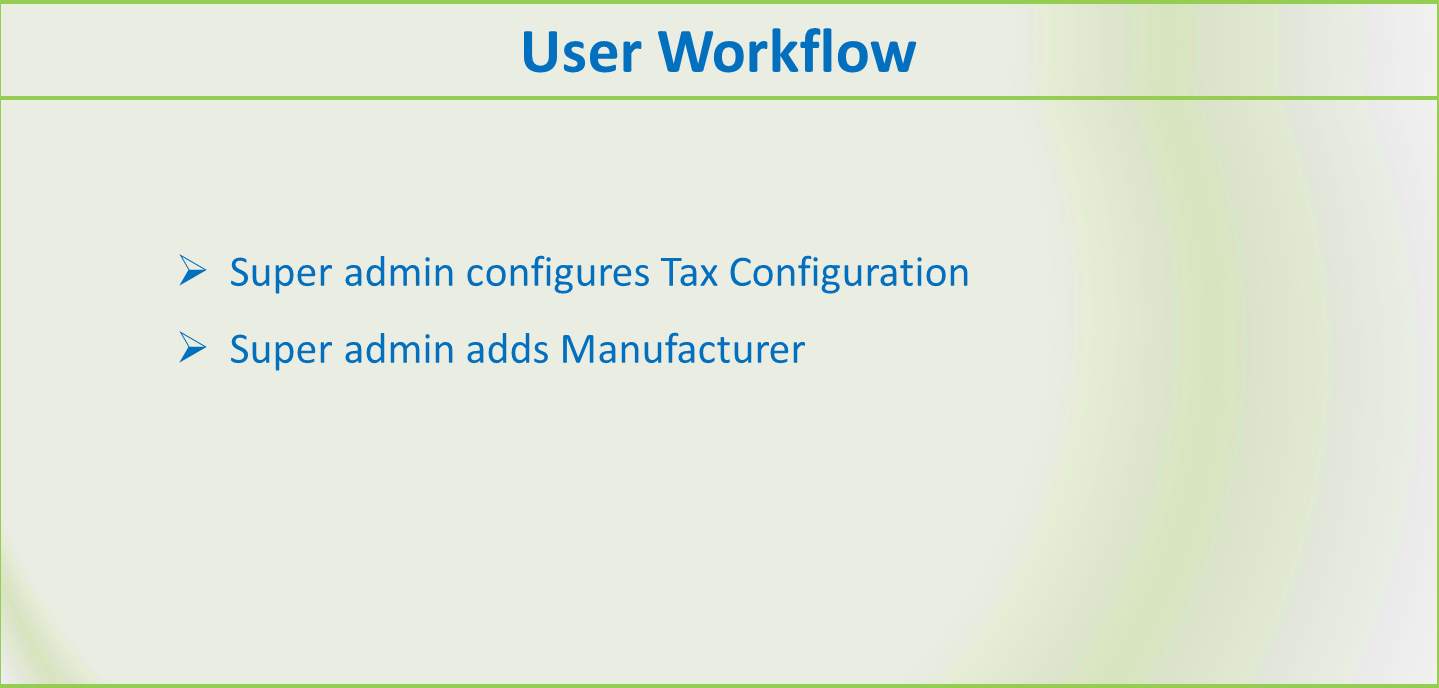 User Workflow

➢ Super admin configures Tax Configuration

➢ Super admin adds Manufacturer